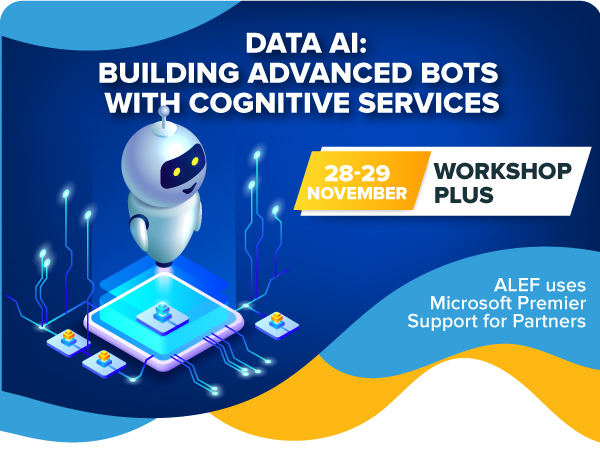 DATA AI:
BUILDING ADVANCED BOTS
WITH COGNITIVE SERVICES

28-29
NOVEMBER

WORKSHOP
PLUS

ALEF uses
Microsoft Premier
Support for Partners